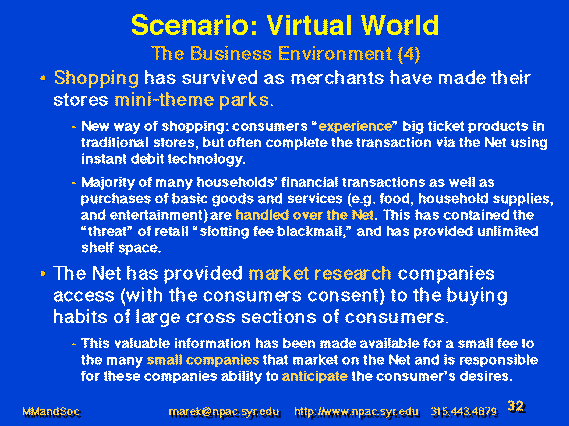 Scenario: Virtual World
The Business Environment (4)

• Shopping has survived as merchants have made their stores mini-theme parks.

- New way of shopping: consumers "experience" big ticket products in traditional stores, but often complete the transaction via the Net using instant debit technology.

- Majority of many households' financial transactions as well as purchases of basic goods and services (e.g. food, household supplies, and entertainment) are handled over the Net. This has contained the "threat" of retail "slotting fee blackmail," and has provided unlimited shelf space.

• The Net has provided market research companies access (with the consumers consent) to the buying habits of large cross sections of consumers.

- This valuable information has been made available for a small fee to the many small companies that market on the Net and is responsible for these companies ability to anticipate the consumer's desires.

MMandSoc marek@npac.syr.edu http://www.npac.syr.edu 315.443.4879 32